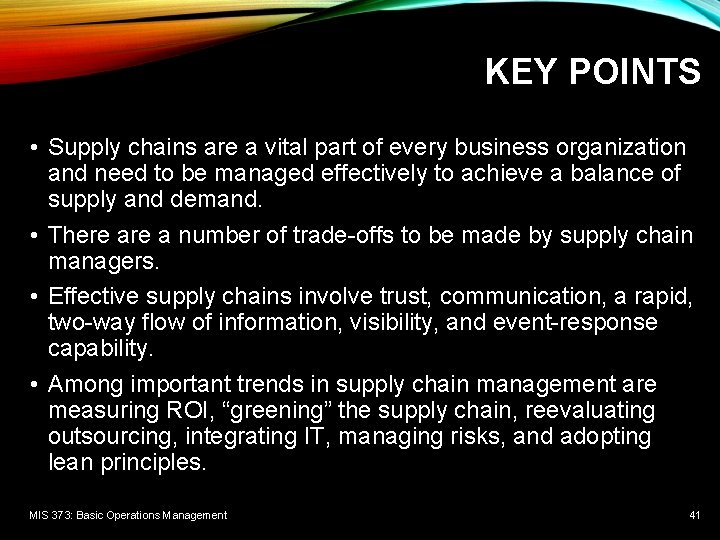 KEY POINTS

• Supply chains are a vital part of every business organization and need to be managed effectively to achieve a balance of supply and demand.

• There are a number of trade-offs to be made by supply chain managers.

• Effective supply chains involve trust, communication, a rapid, two-way flow of information, visibility, and event-response capability.

• Among important trends in supply chain management are measuring ROI, “greening” the supply chain, reevaluating outsourcing, integrating IT, managing risks, and adopting lean principles.

MIS 373: Basic Operations Management

41